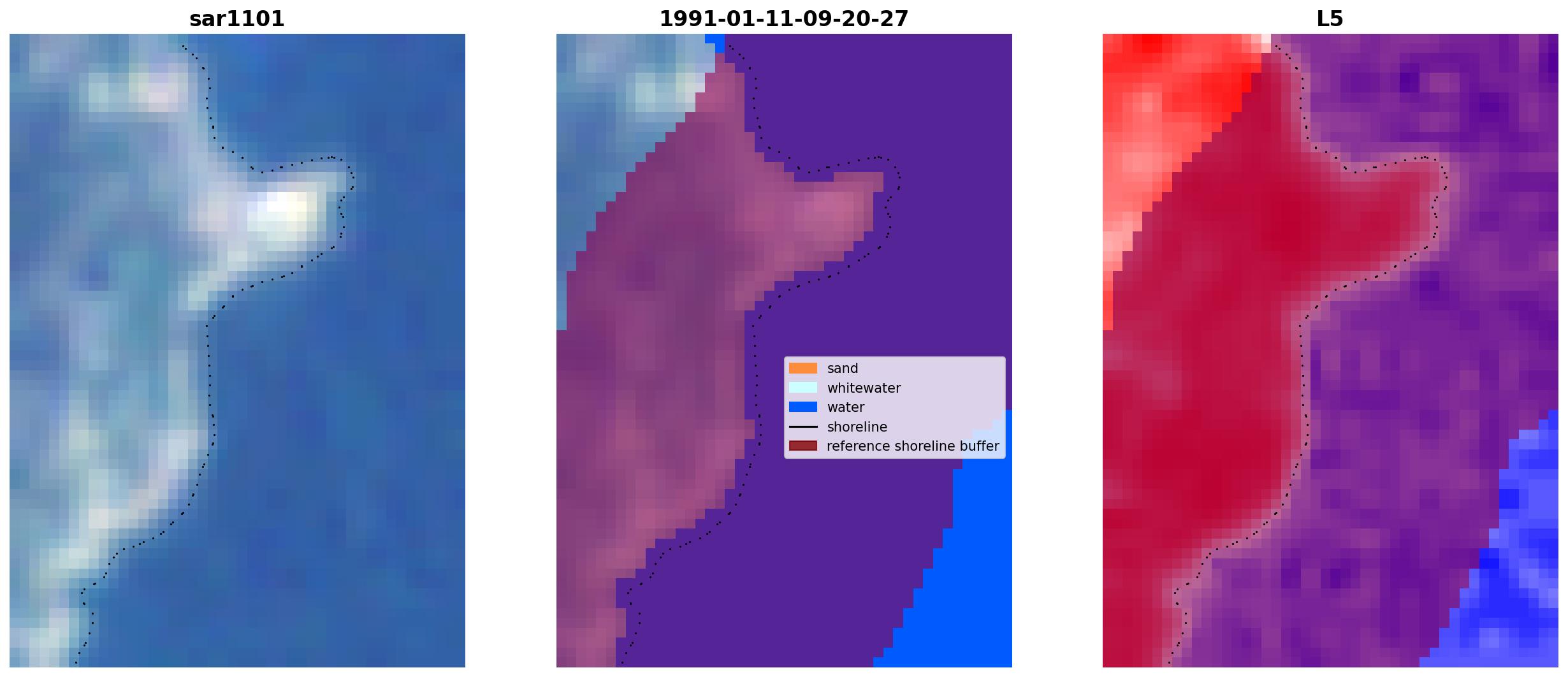 sar1101

1991-01-11-09-20-27

sand
whitewater
water
shoreline
reference shoreline buffer

L5